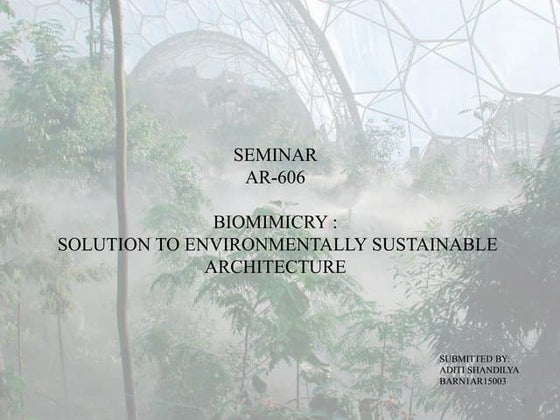 SEMINAR
AR-606

BIOMIMICRY :
SOLUTION TO ENVIRONMENTALLY SUSTAINABLE ARCHITECTURE

SUBMITTED BY:
ADITI SHANDILYA
BARN1AR15003